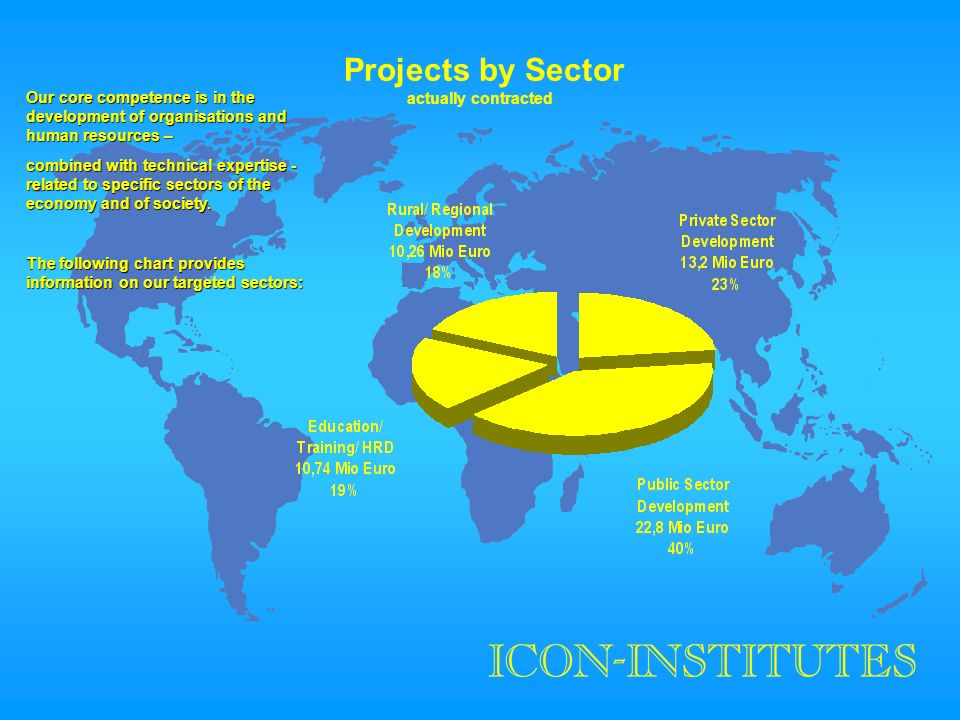 Projects by Sector
actually contracted

Our core competence is in the development of organisations and human resources –

combined with technical expertise - related to specific sectors of the economy and of society.

The following chart provides information on our targeted sectors:

Rural/ Regional Development
10,26 Mio Euro
18%

Private Sector Development
13,2 Mio Euro
23%

Education/ Training/ HRD
10,74 Mio Euro
19%

Public Sector Development
22,8 Mio Euro
40%

ICON-INSTITUTES